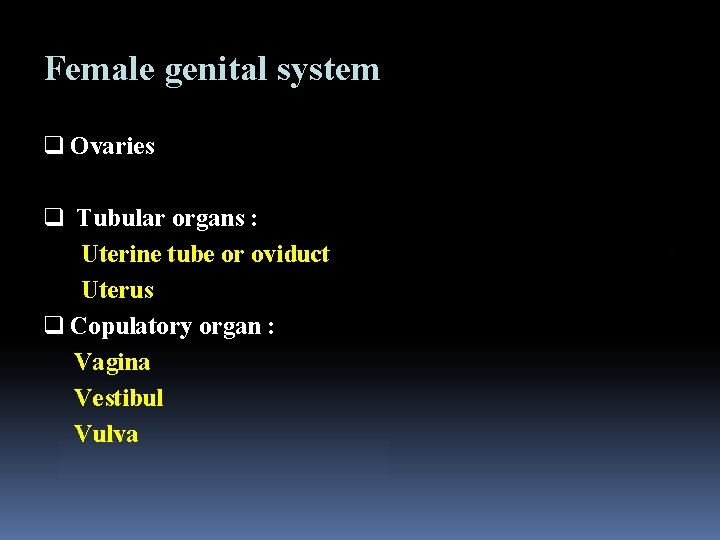 Female genital system

❑ Ovaries

❑ Tubular organs :
Uterine tube or oviduct
Uterus

❑ Copulatory organ :
Vagina
Vestibul
Vulva